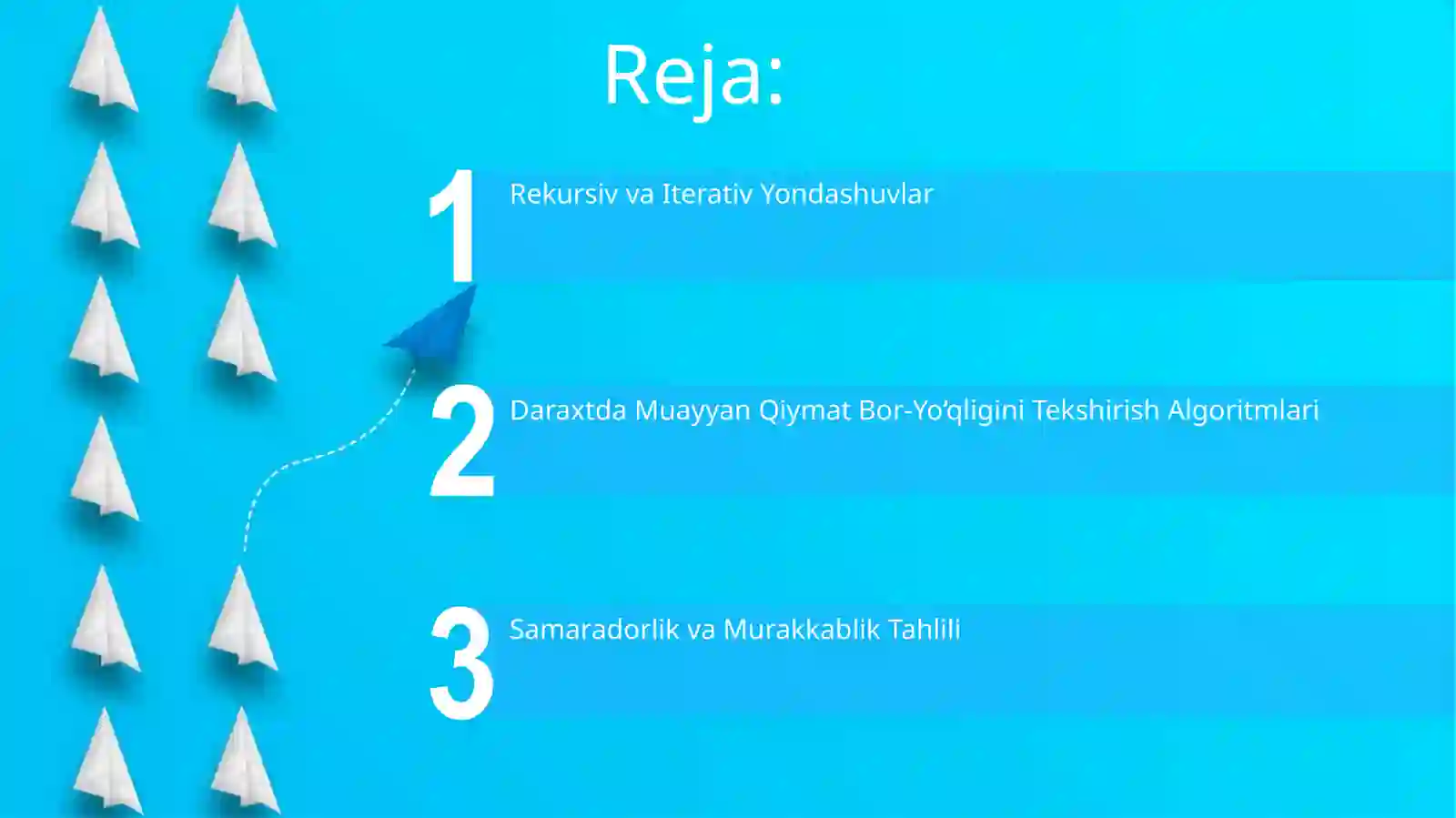 Reja:

1 Rekursiv va Iterativ Yondashuvlar

2 Daraxtda Muayyan Qiymat Bor-Yo‘qligini Tekshirish Algoritmlari

3 Samaradorlik va Murakkablik Tahlili